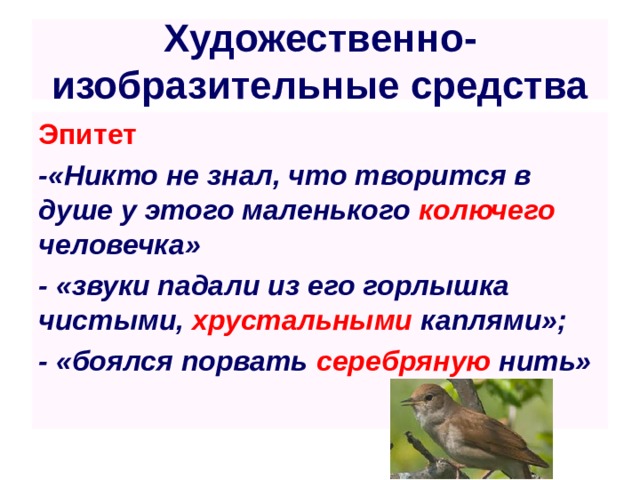 Художественно-изобразительные средства

Эпитет

-«Никто не знал, что творится в душе у этого маленького колючего человечка»

- «звуки падали из его горлышка чистыми, хрустальными каплями»;

- «боялся порвать серебряную нить»